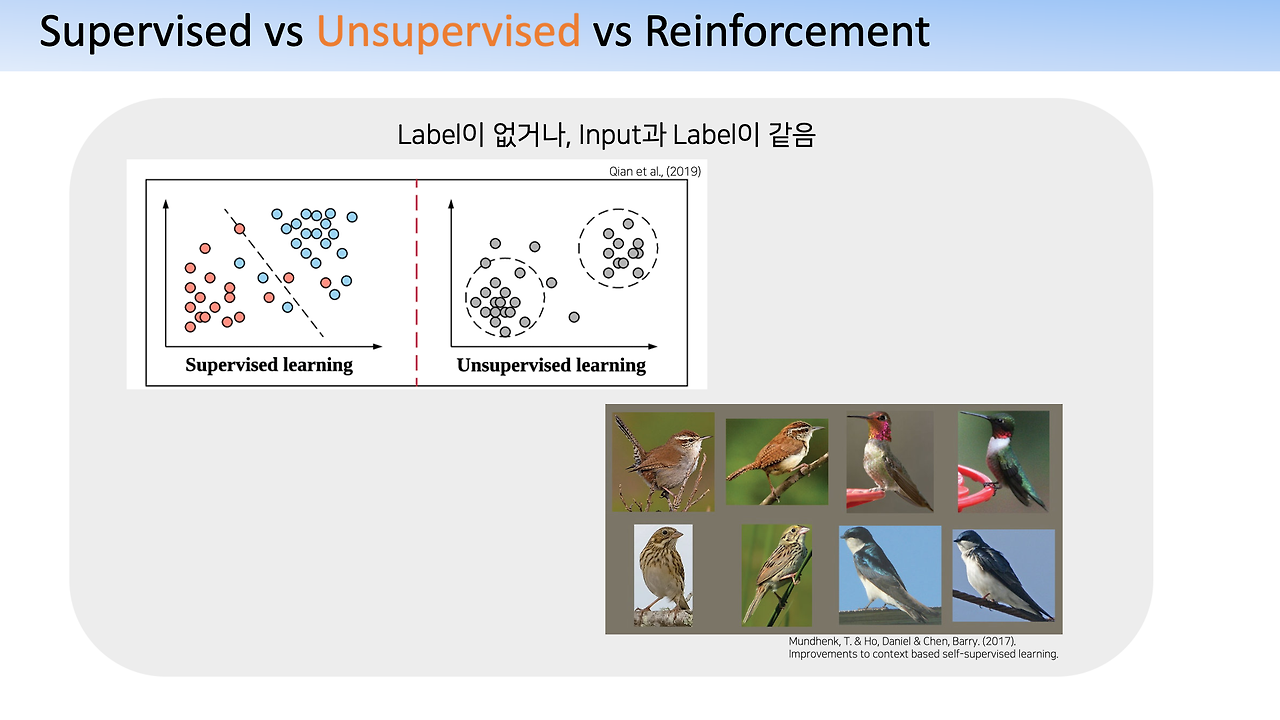 Supervised vs Unsupervised vs Reinforcement

Label이 없거나, Input과 Label이 같음

Qian et al., (2019)

Supervised learning

Unsupervised learning

Mundhenk, T. & Ho, Daniel & Chen, Barry. (2017). Improvements to context based self-supervised learning.